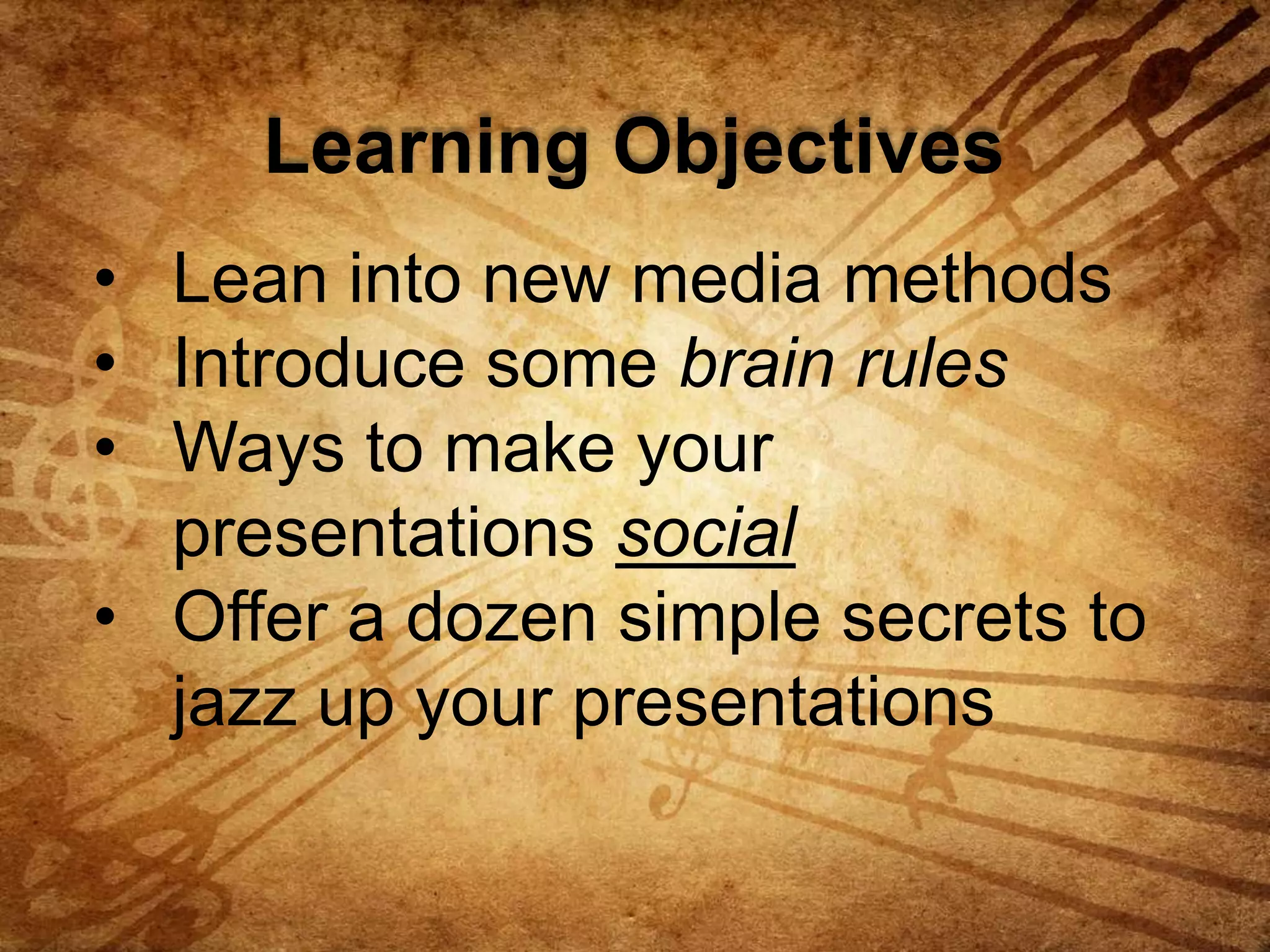 Learning Objectives

• Lean into new media methods
• Introduce some brain rules
• Ways to make your presentations social
• Offer a dozen simple secrets to jazz up your presentations